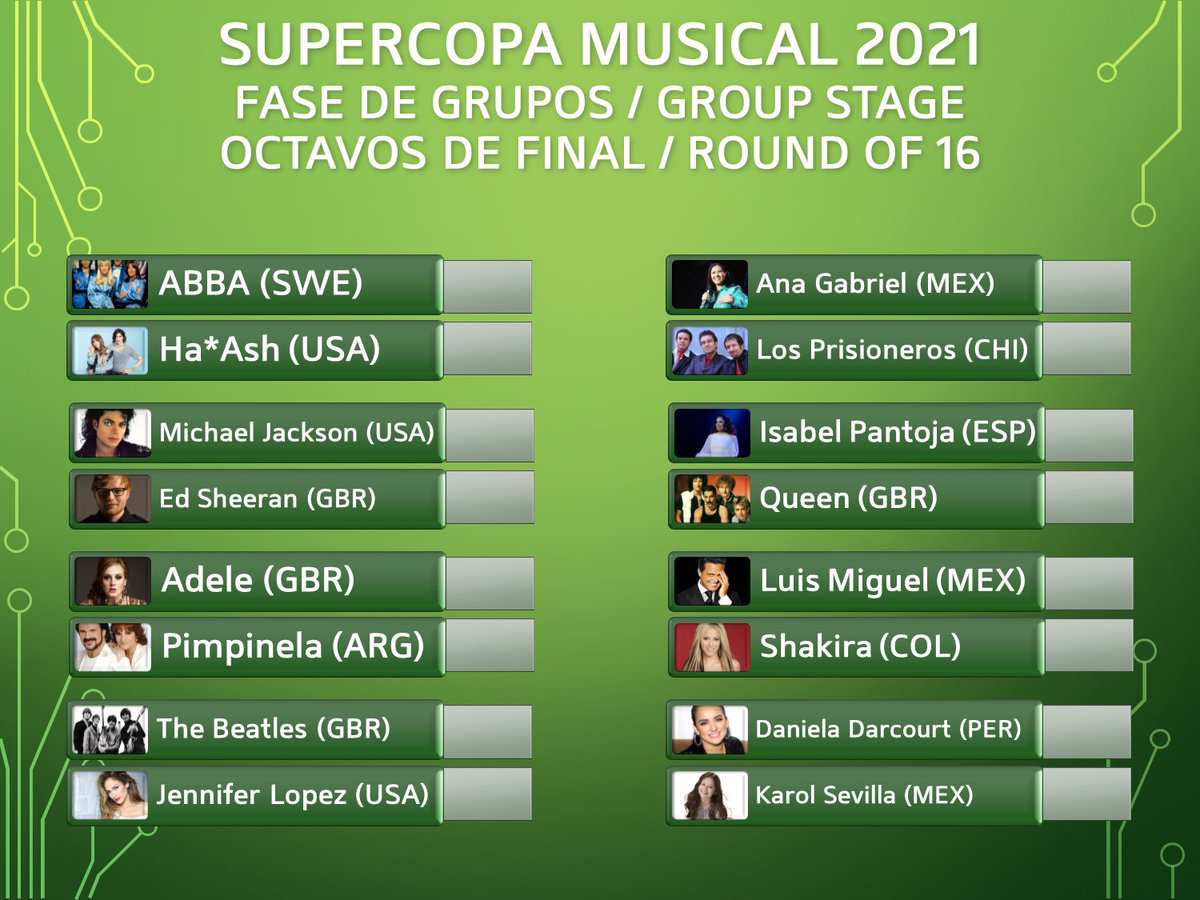 SUPERCOPA MUSICAL 2021
FASE DE GRUPOS / GROUP STAGE
OCTAVOS DE FINAL / ROUND OF 16

ABBA (SWE)
Ha*Ash (USA)

Michael Jackson (USA)
Ed Sheeran (GBR)

Adele (GBR)
Pimpinela (ARG)

The Beatles (GBR)
Jennifer Lopez (USA)

Ana Gabriel (MEX)
Los Prisioneros (CHI)

Isabel Pantoja (ESP)
Queen (GBR)

Luis Miguel (MEX)
Shakira (COL)

Daniela Darcourt (PER)
Karol Sevilla (MEX)